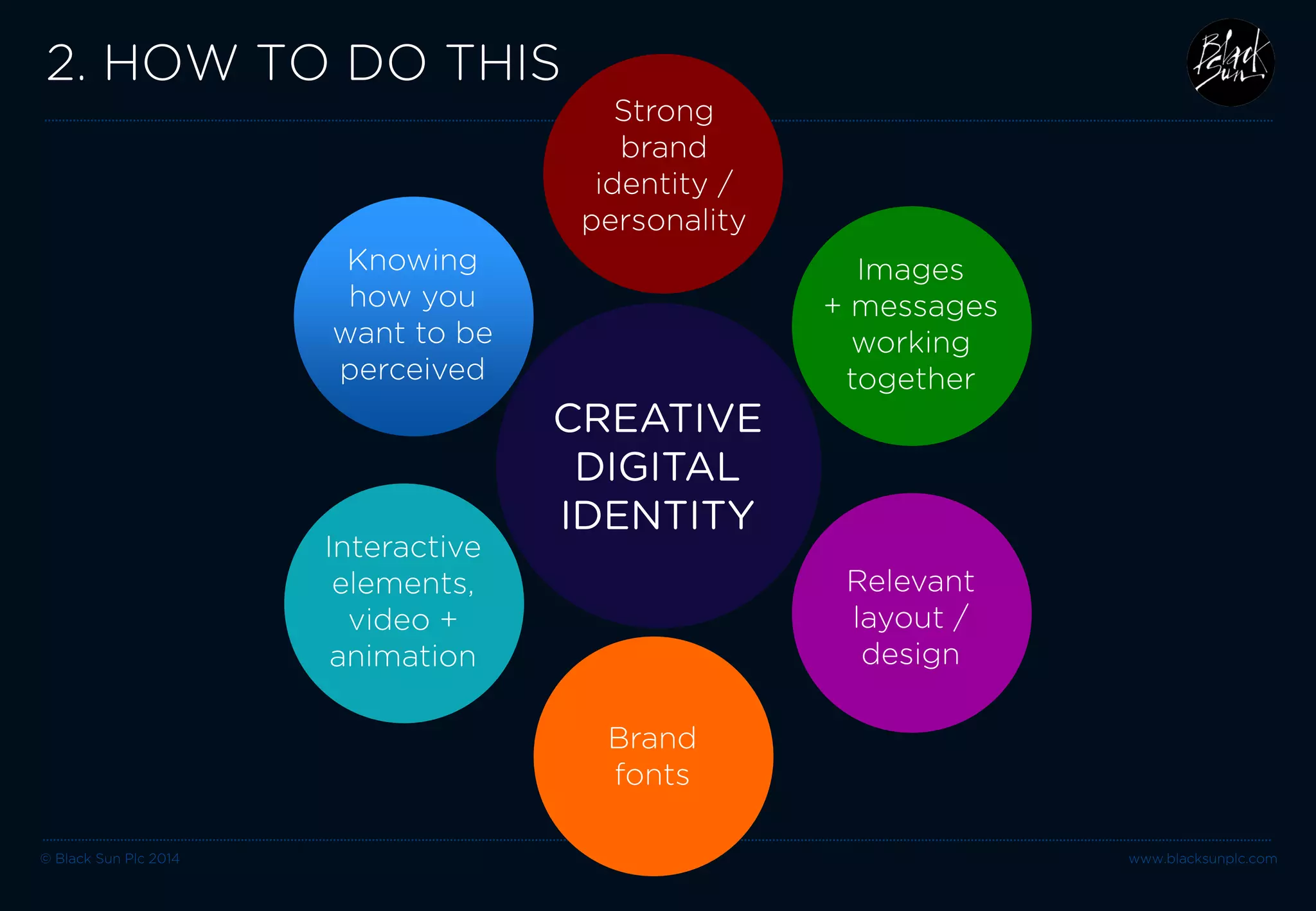 2. HOW TO DO THIS

Black Sun

Strong brand identity / personality

Knowing how you want to be perceived

Images + messages working together

CREATIVE DIGITAL IDENTITY

Interactive elements, video + animation

Relevant layout / design

Brand fonts

© Black Sun Plc 2014

www.blacksunplc.com